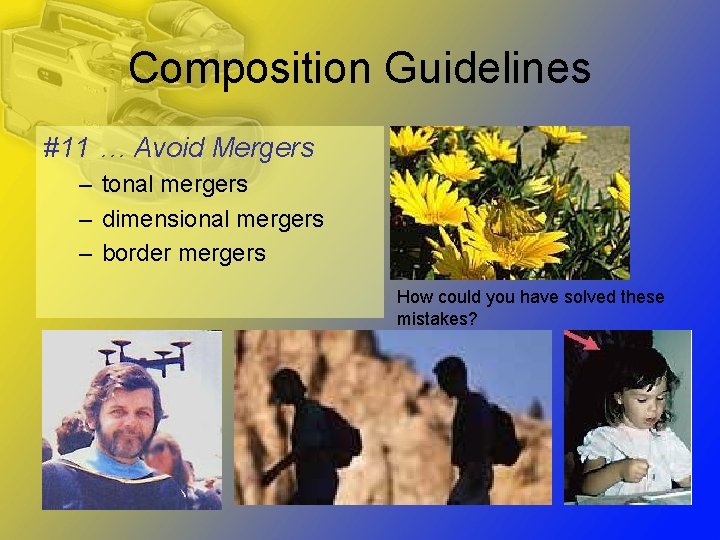 Composition Guidelines

#11 … Avoid Mergers

– tonal mergers
– dimensional mergers
– border mergers

How could you have solved these mistakes?